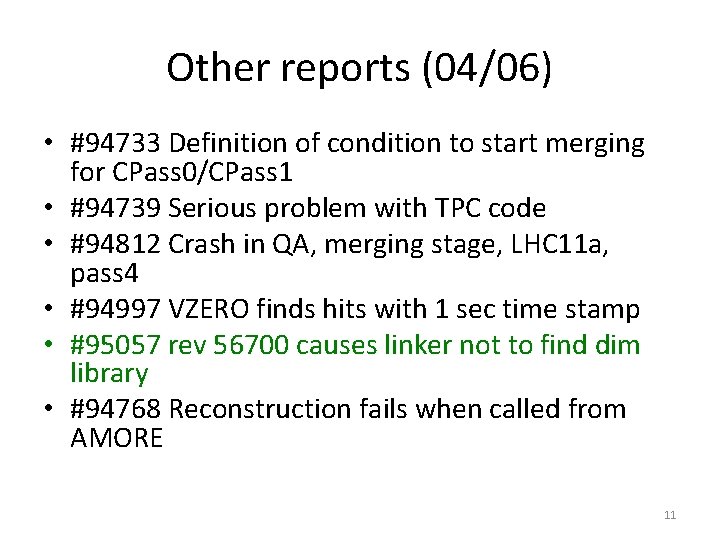 Other reports (04/06)

• #94733 Definition of condition to start merging for CPass0/CPass1
• #94739 Serious problem with TPC code
• #94812 Crash in QA, merging stage, LHC11a, pass4
• #94997 VZERO finds hits with 1 sec time stamp
• #95057 rev 56700 causes linker not to find dim library
• #94768 Reconstruction fails when called from AMORE

11